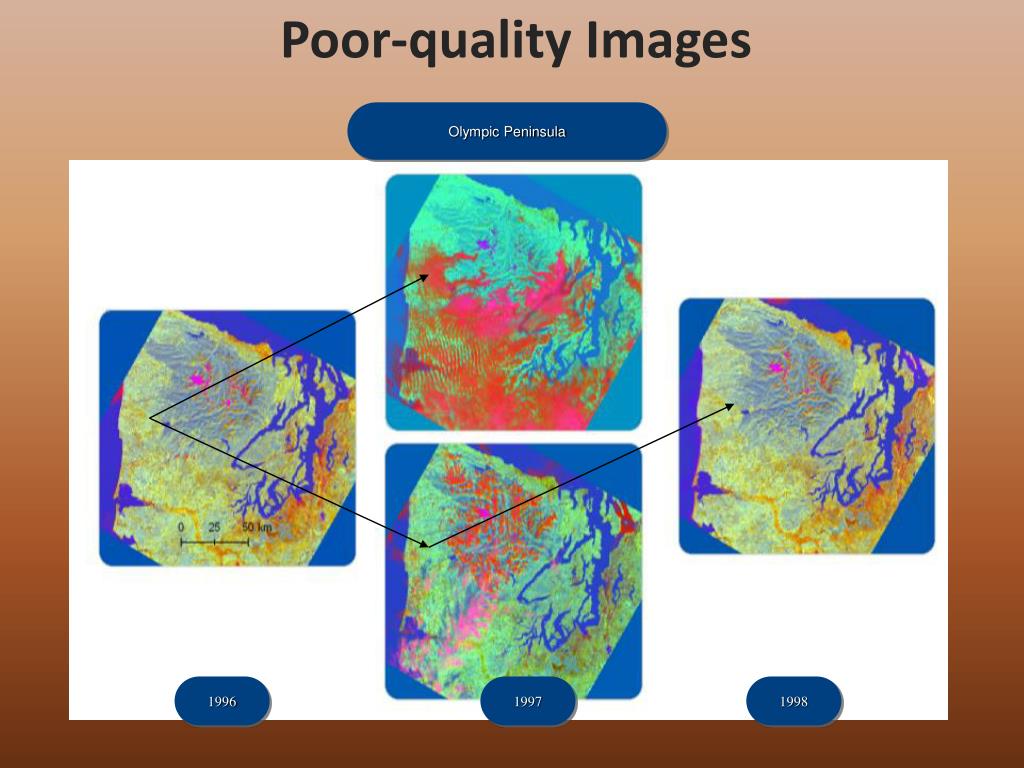 Poor-quality Images

Olympic Peninsula

0 25 50 km

1996

1997

1998